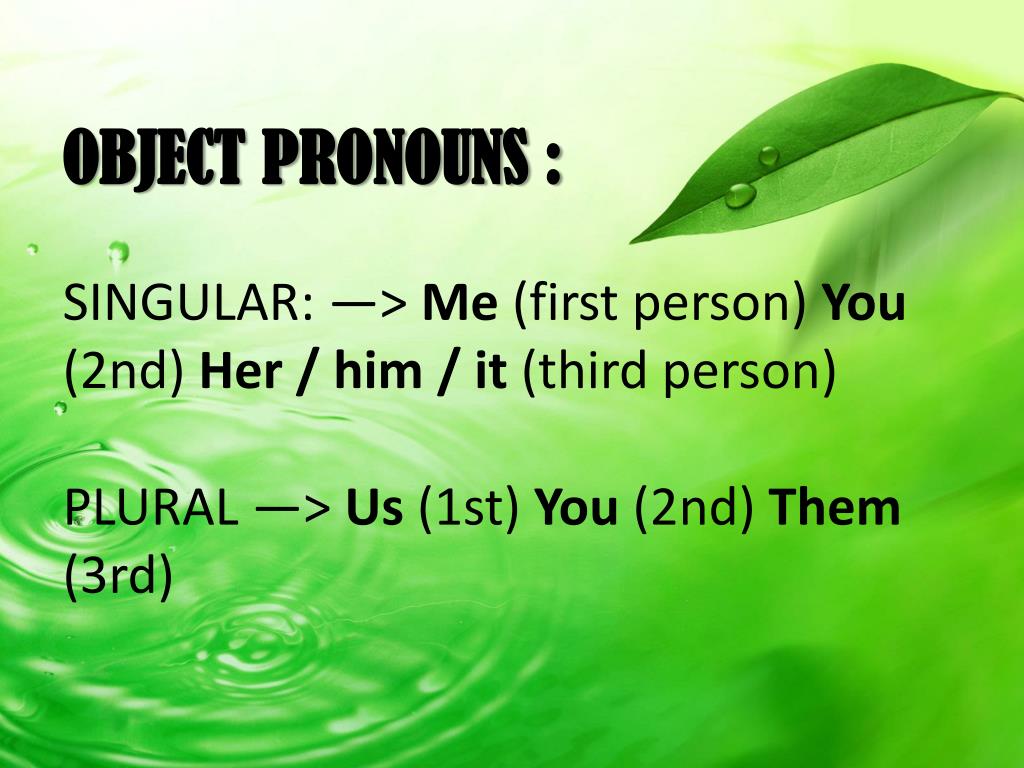 OBJECT PRONOUNS :

SINGULAR: —> Me (first person) You (2nd) Her / him / it (third person)

PLURAL —> Us (1st) You (2nd) Them (3rd)